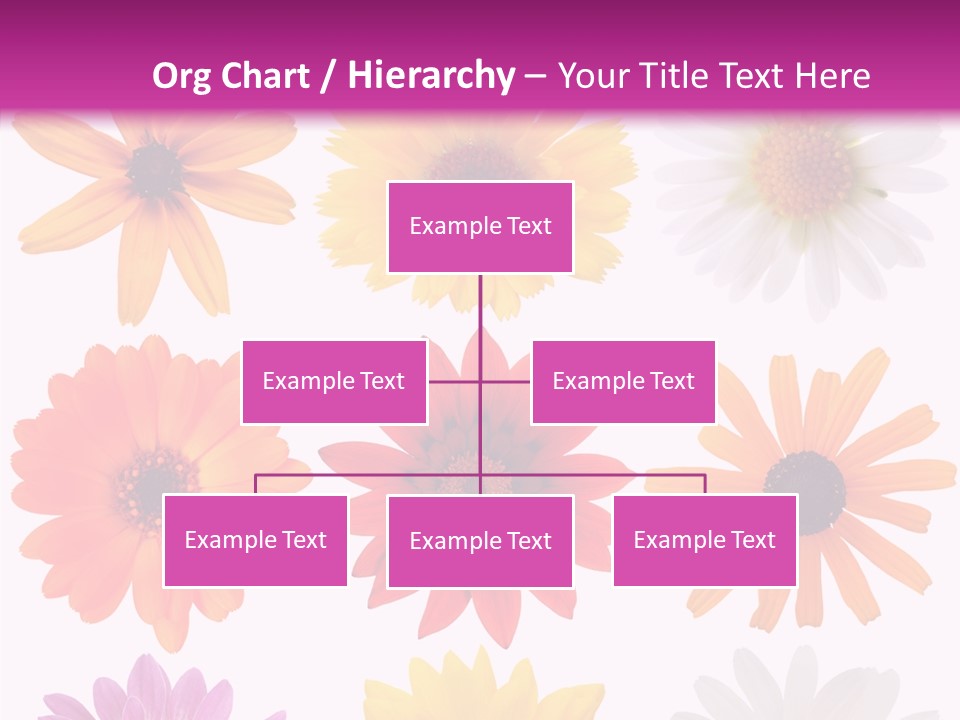 Org Chart / Hierarchy – Your Title Text Here

Example Text

Example Text

Example Text

Example Text

Example Text

Example Text